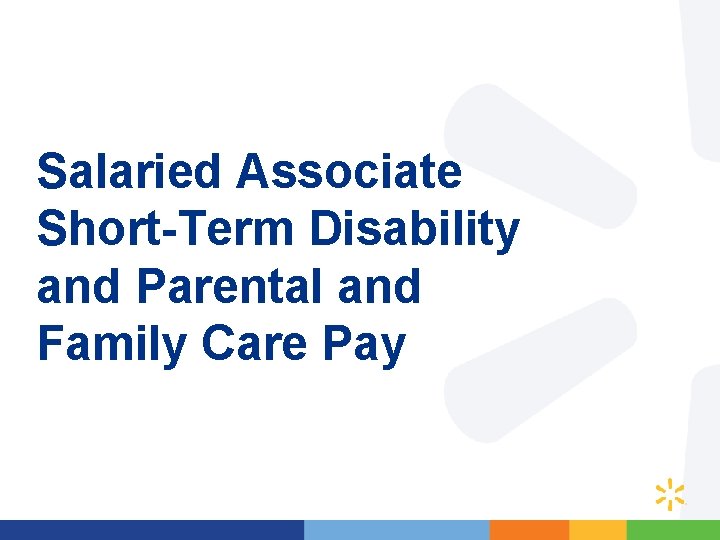 Salaried Associate Short-Term Disability and Parental and Family Care Pay